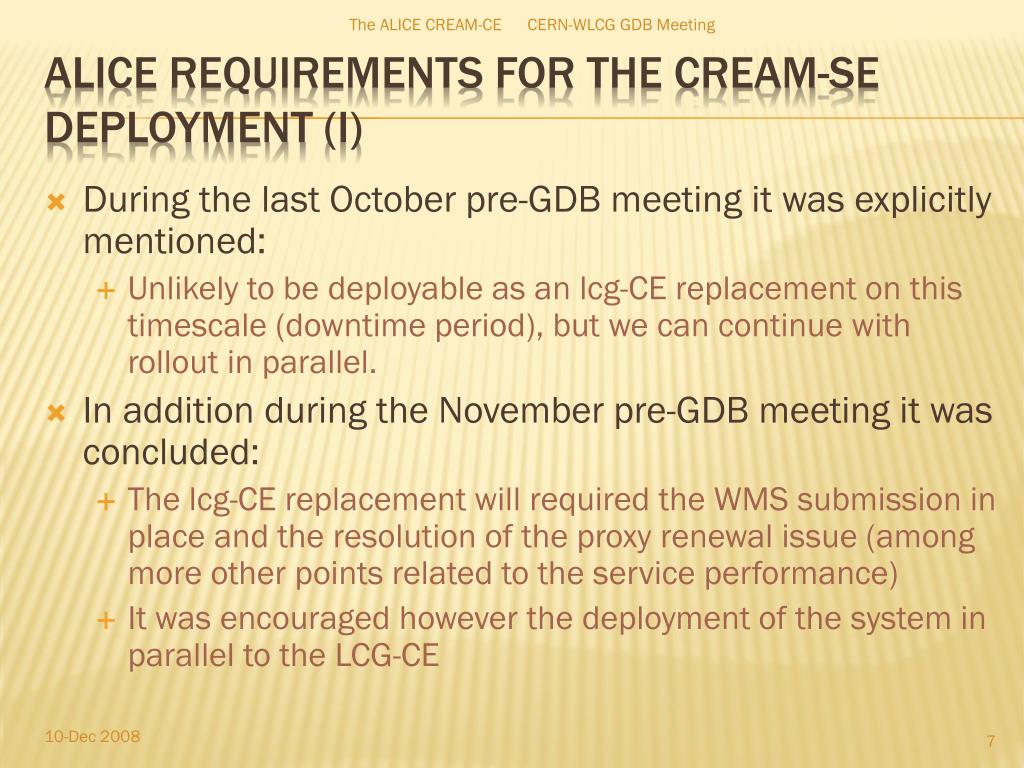 The ALICE CREAM-CE CERN-WLCG GDB Meeting

ALICE REQUIREMENTS FOR THE CREAM-SE DEPLOYMENT (I)

During the last October pre-GDB meeting it was explicitly mentioned:

Unlikely to be deployable as an lcg-CE replacement on this timescale (downtime period), but we can continue with rollout in parallel.

In addition during the November pre-GDB meeting it was concluded:

The lcg-CE replacement will required the WMS submission in place and the resolution of the proxy renewal issue (among more other points related to the service performance)

It was encouraged however the deployment of the system in parallel to the LCG-CE

10-Dec 2008

7